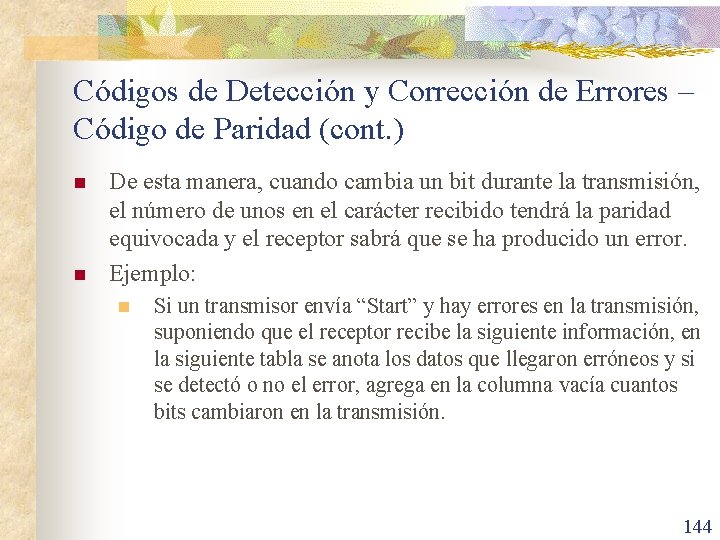 Códigos de Detección y Corrección de Errores – Código de Paridad (cont.)

De esta manera, cuando cambia un bit durante la transmisión, el número de unos en el carácter recibido tendrá la paridad equivocada y el receptor sabrá que se ha producido un error.

Ejemplo:

Si un transmisor envía “Start” y hay errores en la transmisión, suponiendo que el receptor recibe la siguiente información, en la siguiente tabla se anota los datos que llegaron erróneos y si se detectó o no el error, agrega en la columna vacía cuantos bits cambiaron en la transmisión.

144